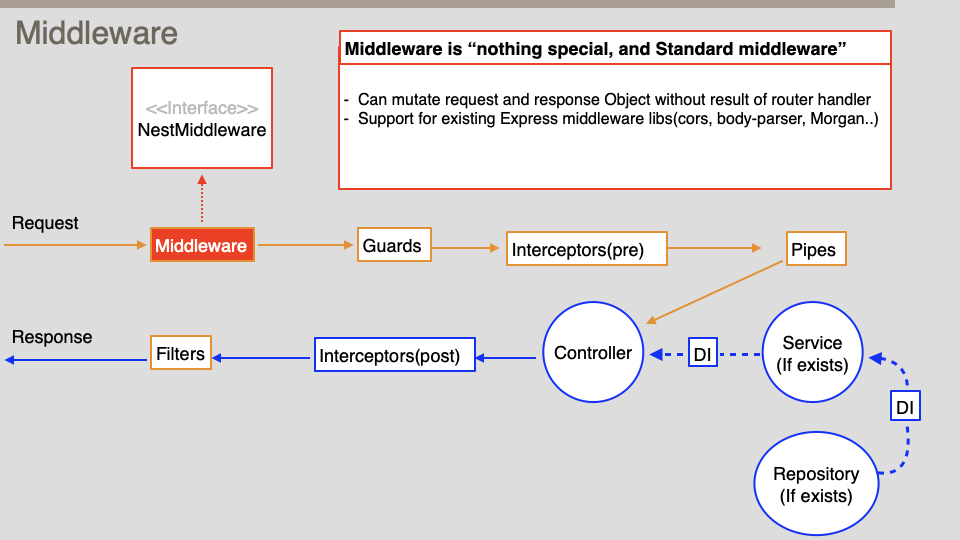 Middleware

Middleware is “nothing special, and Standard middleware”

- Can mutate request and response Object without result of router handler
- Support for existing Express middleware libs(cors, body-parser, Morgan..)

<<Interface>>
NestMiddleware

Request

Middleware

Guards

Interceptors(pre)

Pipes

Response

Filters

Interceptors(post)

Controller

DI

Service
(If exists)

DI

Repository
(If exists)